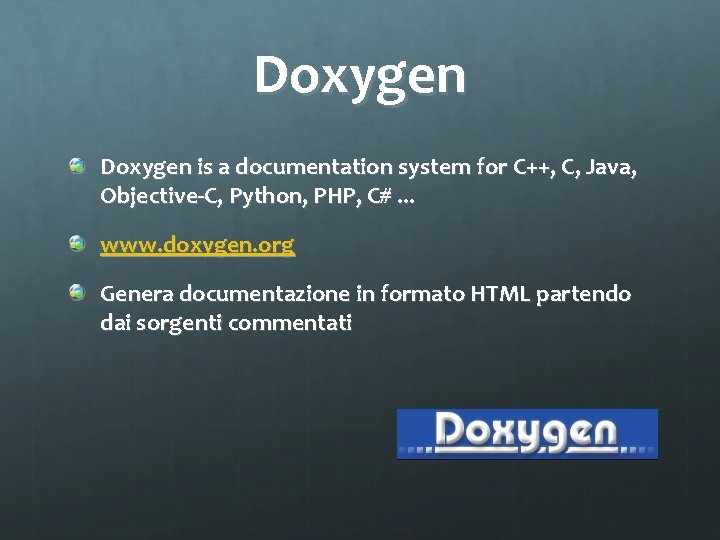 Doxygen

Doxygen is a documentation system for C++, C, Java, Objective-C, Python, PHP, C# ...

www.doxygen.org

Genera documentazione in formato HTML partendo dai sorgenti commentati

Doxygen